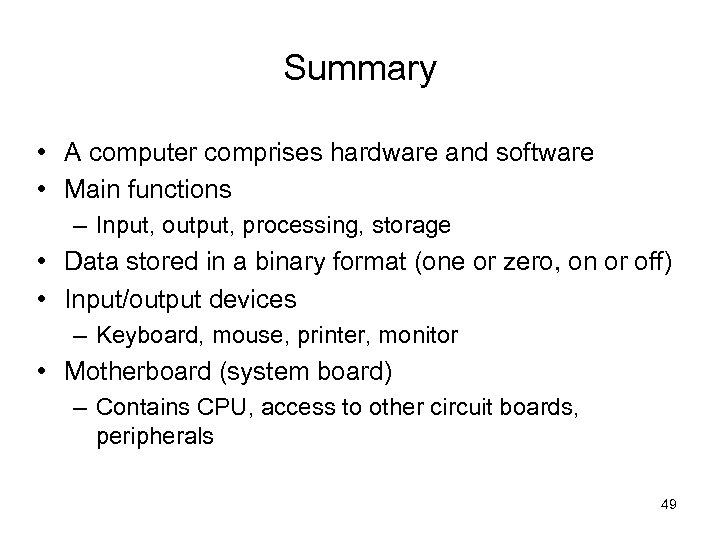 Summary

• A computer comprises hardware and software
• Main functions
– Input, output, processing, storage
• Data stored in a binary format (one or zero, on or off)
• Input/output devices
– Keyboard, mouse, printer, monitor
• Motherboard (system board)
– Contains CPU, access to other circuit boards, peripherals

49